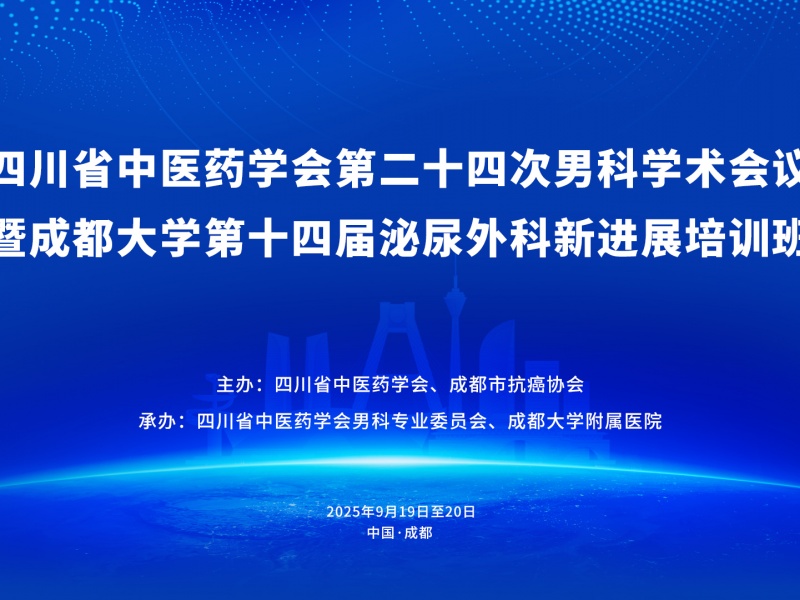 四川省中医药学会第二十四次男科学术会议
暨成都大学第十四届泌尿外科新进展培训班

主办：四川省中医药学会、成都市抗癌协会
承办：四川省中医药学会男科专业委员会、成都大学附属医院

2025年9月19日至20日
中国·成都